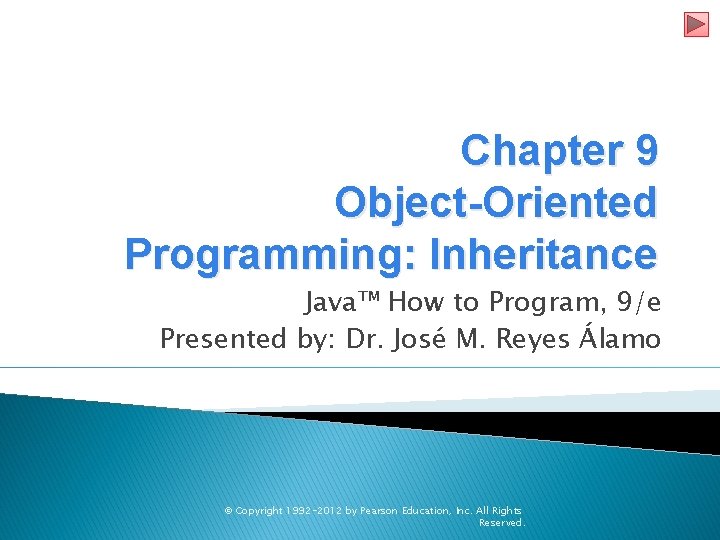 Chapter 9
Object-Oriented Programming: Inheritance

Java™ How to Program, 9/e
Presented by: Dr. José M. Reyes Álamo

© Copyright 1992-2012 by Pearson Education, Inc. All Rights Reserved.